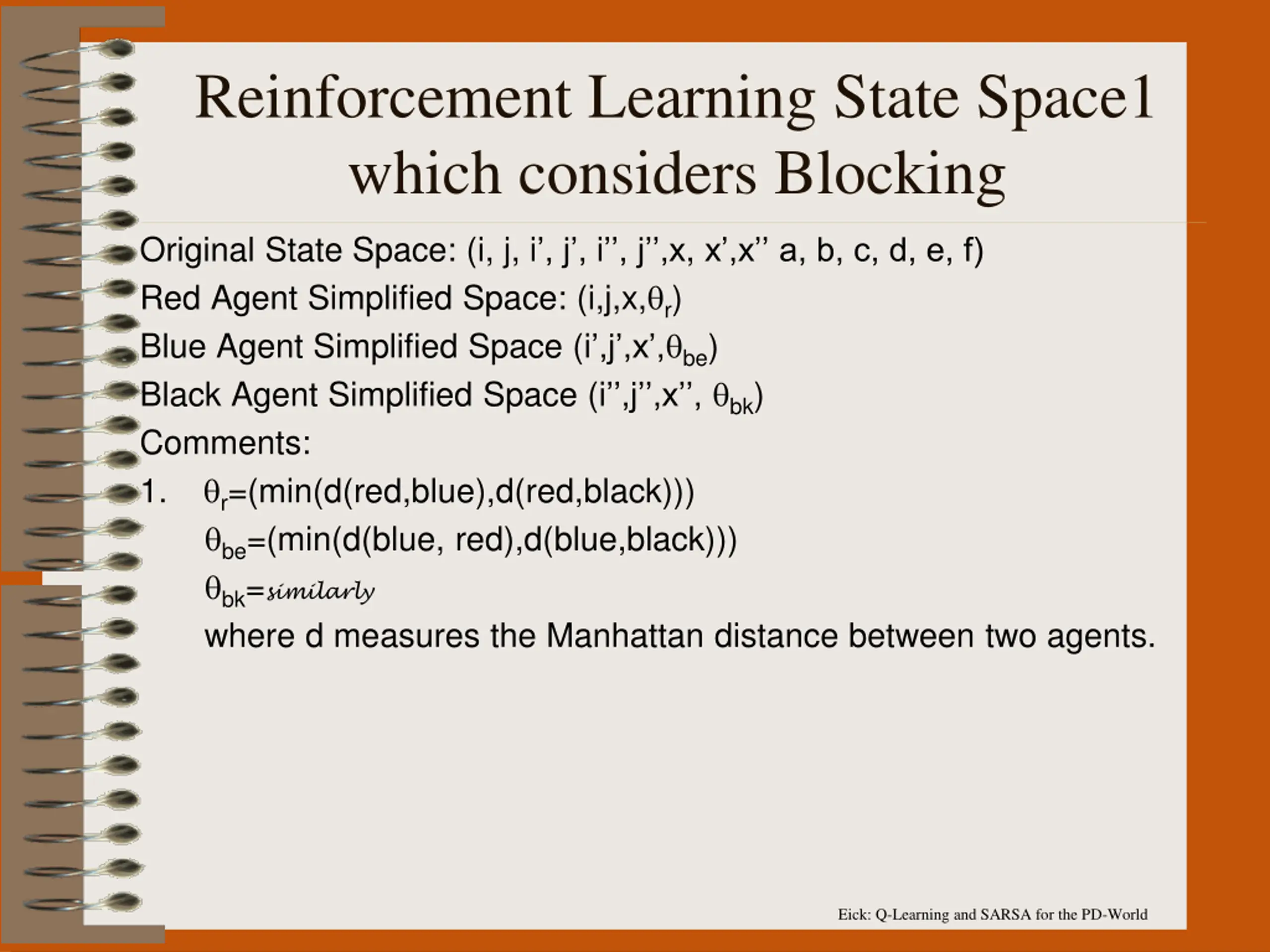 Reinforcement Learning State Space1 which considers Blocking

Original State Space: (i, j, i’, j’, i’’, j’’,x, x’,x’’ a, b, c, d, e, f)

Red Agent Simplified Space: (i,j,x,$\theta_r$)

Blue Agent Simplified Space (i’,j’,x’,$\theta_{be}$)

Black Agent Simplified Space (i’’,j’’,x’’, $\theta_{bk}$)

Comments:

1. $\theta_r$=(min(d(red,blue),d(red,black)))
$\theta_{be}$=(min(d(blue, red),d(blue,black)))
$\theta_{bk}$=similarly
where d measures the Manhattan distance between two agents.

Eick: Q-Learning and SARSA for the PD-World